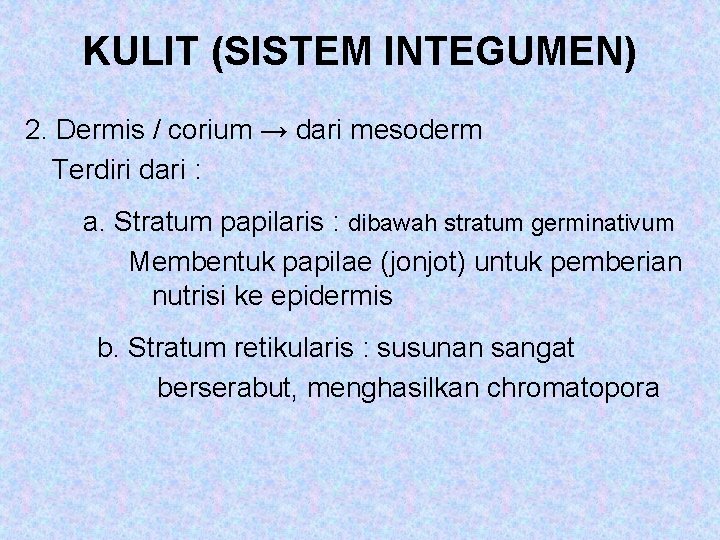 KULIT (SISTEM INTEGUMEN)

2. Dermis / corium → dari mesoderm
Terdiri dari :

a. Stratum papilaris : dibawah stratum germinativum
Membentuk papilae (jonjot) untuk pemberian nutrisi ke epidermis

b. Stratum retikularis : susunan sangat berserabut, menghasilkan chromatopora